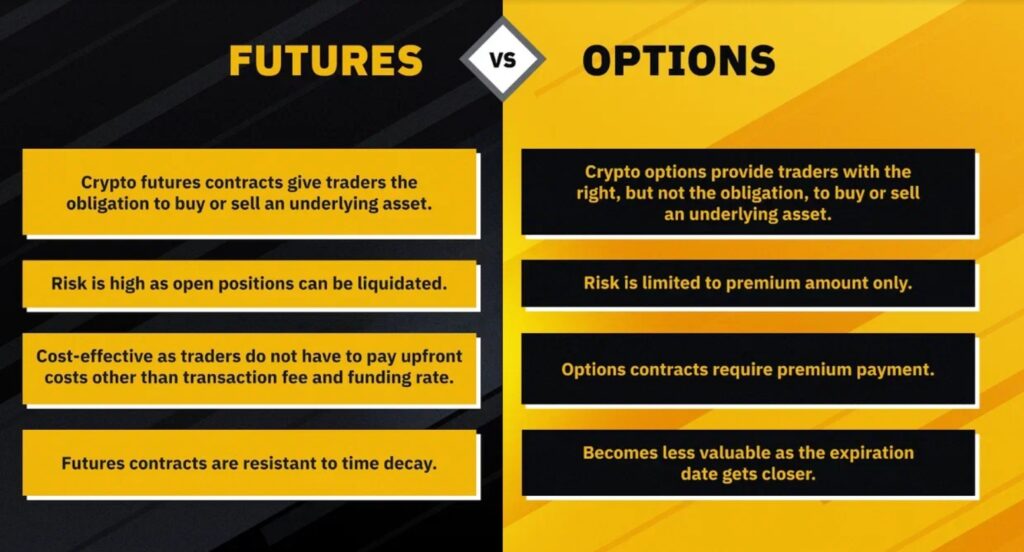 FUTURES

VS

OPTIONS

Crypto futures contracts give traders the obligation to buy or sell an underlying asset.

Risk is high as open positions can be liquidated.

Cost-effective as traders do not have to pay upfront costs other than transaction fee and funding rate.

Futures contracts are resistant to time decay.

Crypto options provide traders with the right, but not the obligation, to buy or sell an underlying asset.

Risk is limited to premium amount only.

Options contracts require premium payment.

Becomes less valuable as the expiration date gets closer.